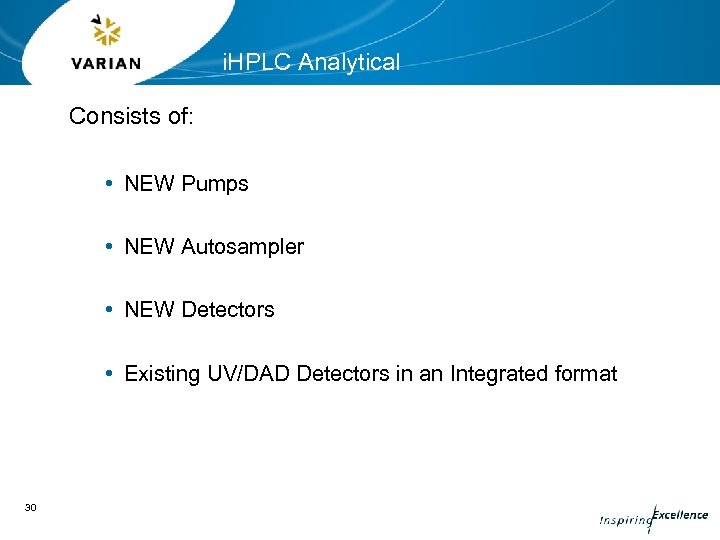 VARIAN

iHPLC Analytical

Consists of:

• NEW Pumps

• NEW Autosampler

• NEW Detectors

• Existing UV/DAD Detectors in an Integrated format

30

Inspiring Excellence